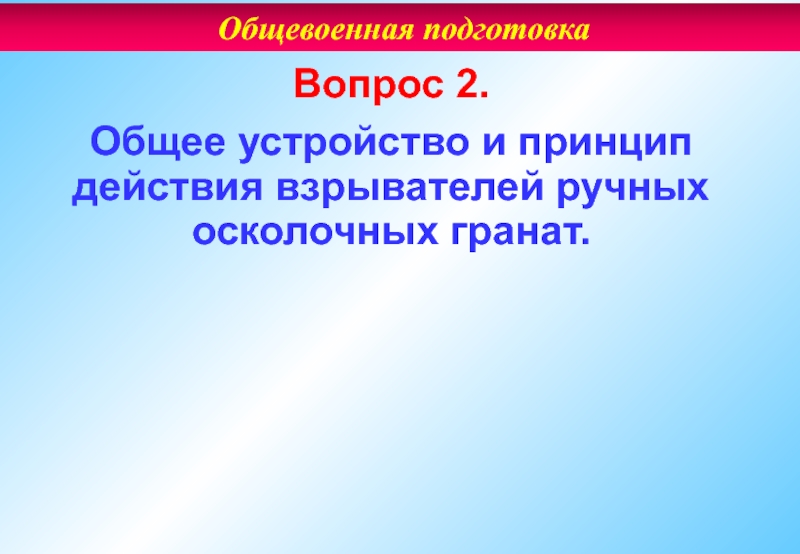 Общевоенная подготовка

Вопрос 2.

Общее устройство и принцип действия взрывателей ручных осколочных гранат.